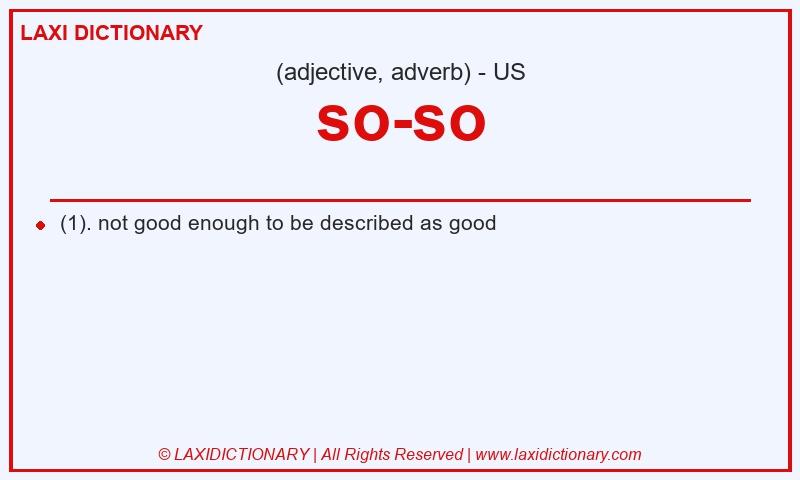 LAXI DICTIONARY

(adjective, adverb) - US

SO-SO

(1). not good enough to be described as good

© LAXIDICTIONARY | All Rights Reserved | www.laxidictionary.com